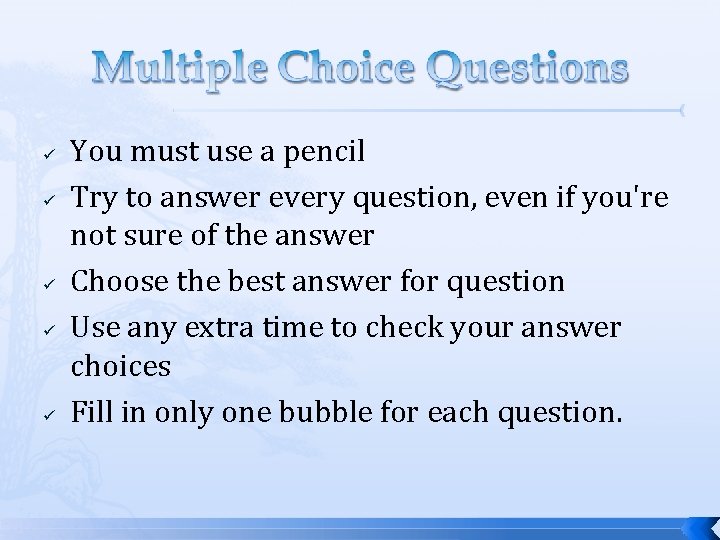 Multiple Choice Questions

✓ You must use a pencil

✓ Try to answer every question, even if you're not sure of the answer

✓ Choose the best answer for question

✓ Use any extra time to check your answer choices

✓ Fill in only one bubble for each question.